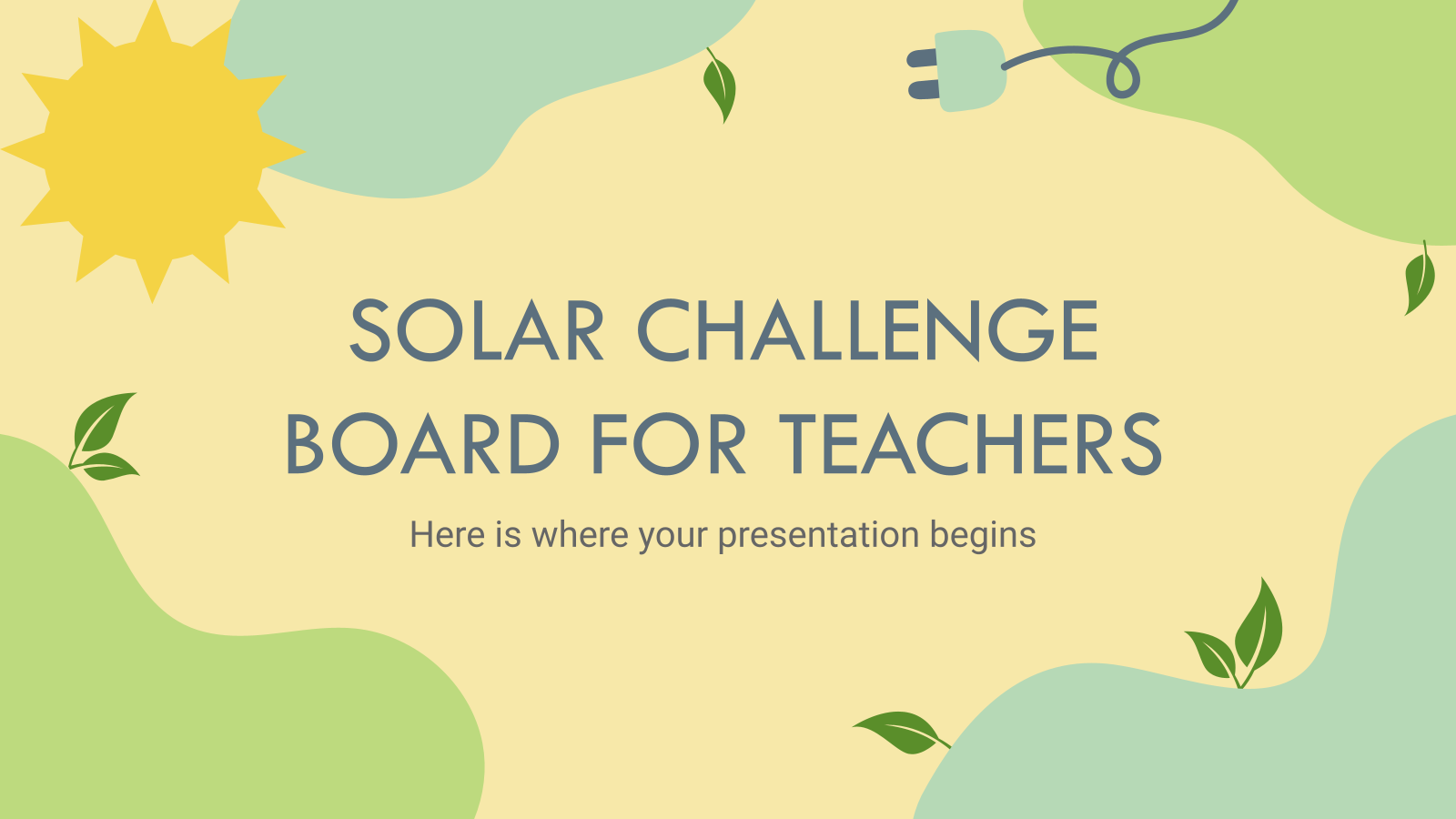 SOLAR CHALLENGE BOARD FOR TEACHERS

Here is where your presentation begins